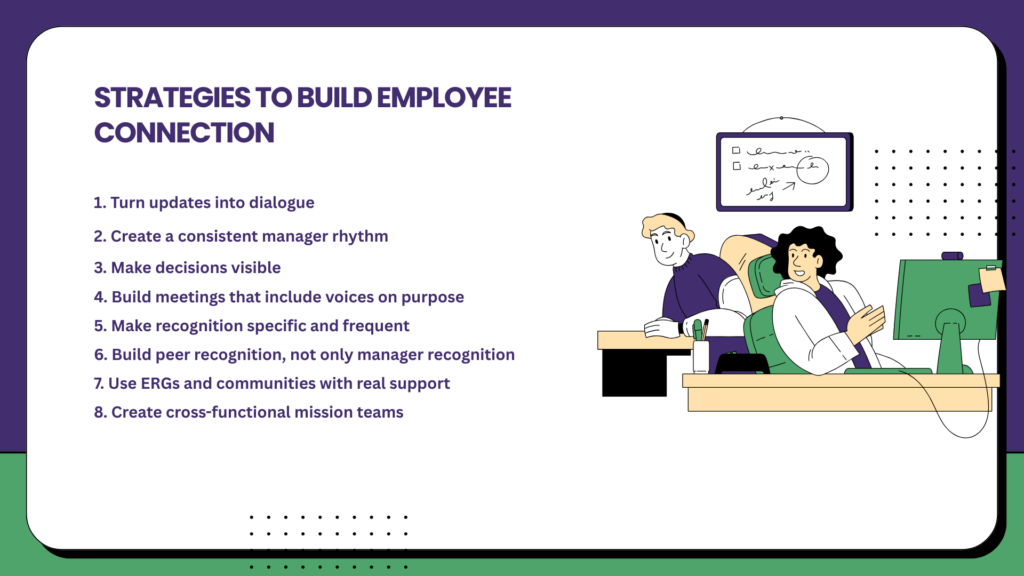 STRATEGIES TO BUILD EMPLOYEE CONNECTION

1. Turn updates into dialogue
2. Create a consistent manager rhythm
3. Make decisions visible
4. Build meetings that include voices on purpose
5. Make recognition specific and frequent
6. Build peer recognition, not only manager recognition
7. Use ERGs and communities with real support
8. Create cross-functional mission teams